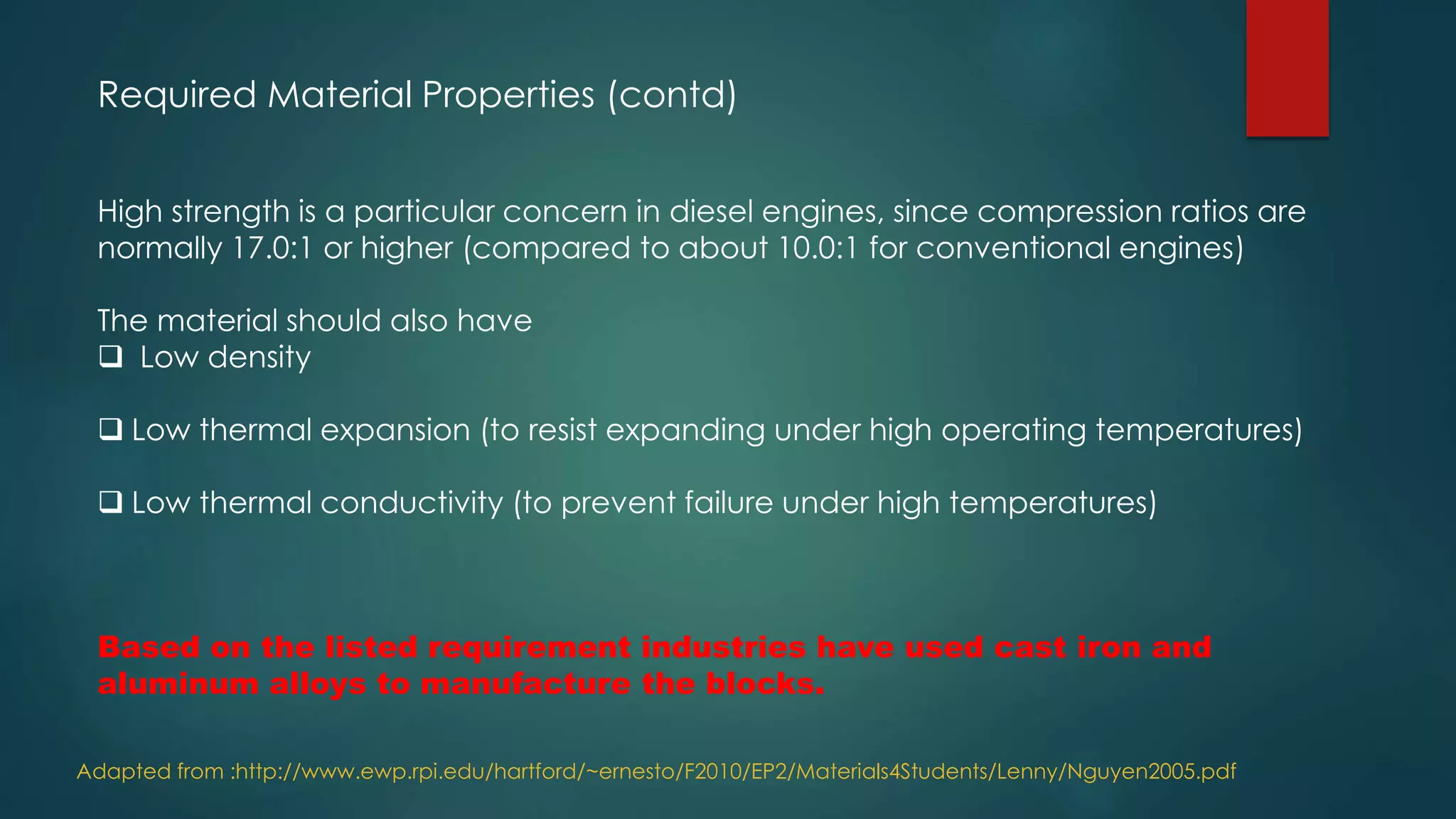 Required Material Properties (contd)

High strength is a particular concern in diesel engines, since compression ratios are normally 17.0:1 or higher (compared to about 10.0:1 for conventional engines)

The material should also have
❑ Low density

❑ Low thermal expansion (to resist expanding under high operating temperatures)

❑ Low thermal conductivity (to prevent failure under high temperatures)

Based on the listed requirement industries have used cast iron and aluminum alloys to manufacture the blocks.

Adapted from :http://www.ewp.rpi.edu/hartford/~ernesto/F2010/EP2/Materials4Students/Lenny/Nguyen2005.pdf